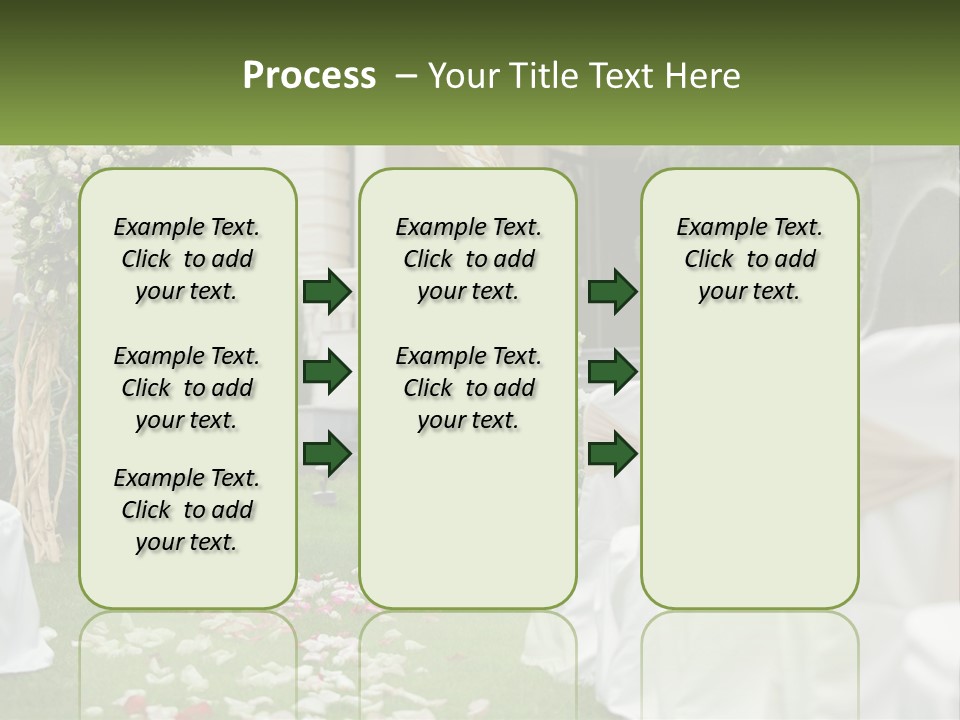 Process – Your Title Text Here

Example Text. Click to add your text.

Example Text. Click to add your text.

Example Text. Click to add your text.

Example Text. Click to add your text.

Example Text. Click to add your text.

Example Text. Click to add your text.